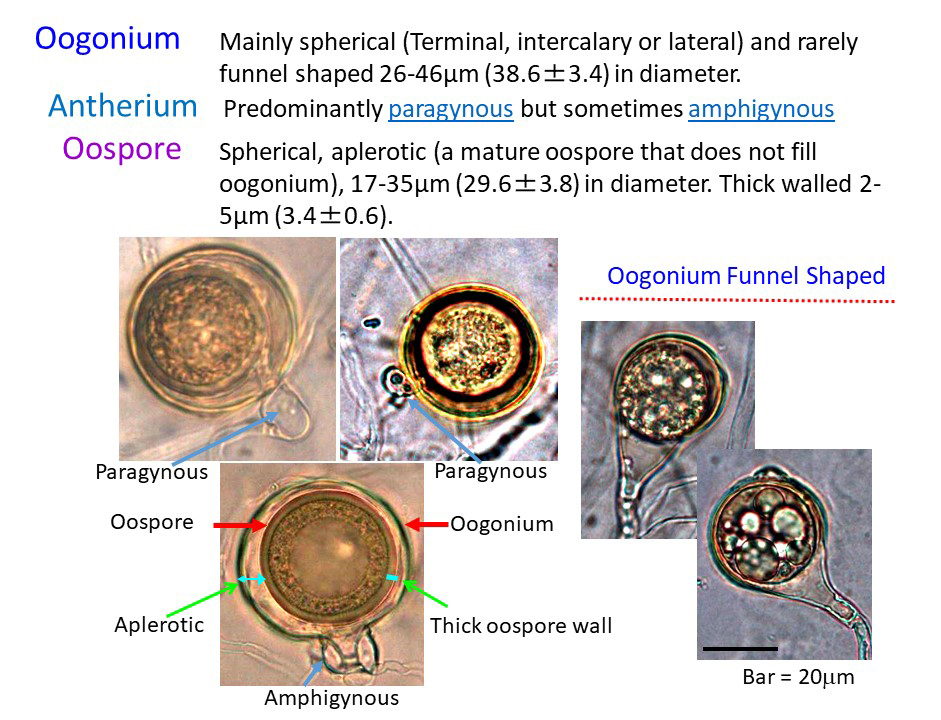 Oogonium Mainly spherical (Terminal, intercalary or lateral) and rarely funnel shaped 26-46µm (38.6±3.4) in diameter.

Antherium Predominantly paragynous but sometimes amphigynous

Oospore Spherical, aplerotic (a mature oospore that does not fill oogonium), 17-35µm (29.6±3.8) in diameter. Thick walled 2-5µm (3.4±0.6).

Oogonium Funnel Shaped

Paragynous

Paragynous

Oospore

Oogonium

Aplerotic

Thick oospore wall

Amphigynous

Bar = 20µm